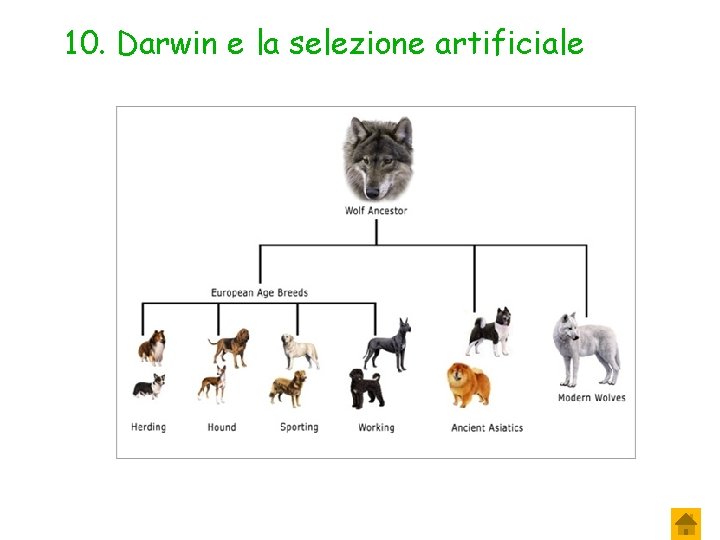 10. Darwin e la selezione artificiale

Wolf Ancestor

European Age Breeds

Herding

Hound

Sporting

Working

Ancient Asiatics

Modern Wolves